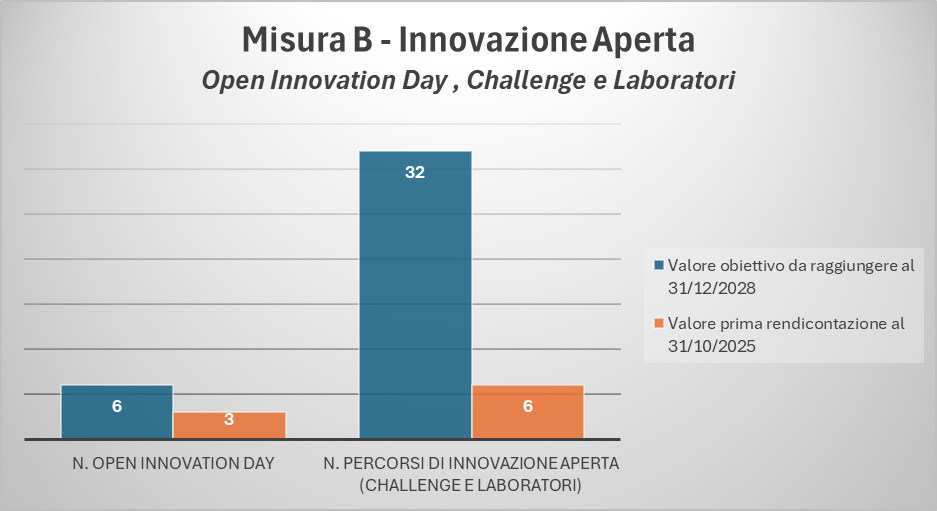 Misura B - Innovazione Aperta
Open Innovation Day , Challenge e Laboratori

6
3
32
6

N. OPEN INNOVATION DAY
N. PERCORSI DI INNOVAZIONE APERTA (CHALLENGE E LABORATORI)

Valore obiettivo da raggiungere al 31/12/2028
Valore prima rendicontazione al 31/10/2025